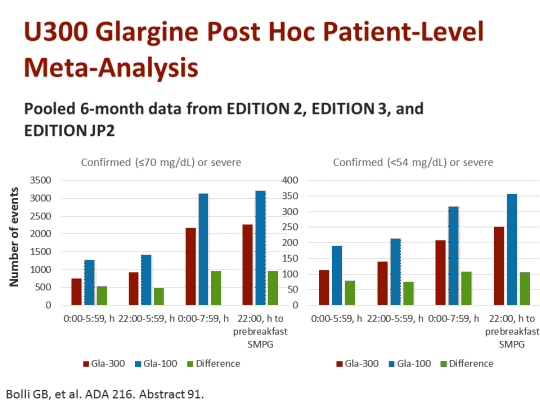 U300 Glargine Post Hoc Patient-Level Meta-Analysis

Pooled 6-month data from EDITION 2, EDITION 3, and EDITION JP2

Confirmed (≤70 mg/dL) or severe

Number of events

3500
3000
2500
2000
1500
1000
500
0

0:00-5:59, h
22:00-5:59, h
0:00-7:59, h
22:00, h to prebreakfast SMPG

Gla-300 Gla-100 Difference

Confirmed (<54 mg/dL) or severe

400
350
300
250
200
150
100
50
0

0:00-5:59, h
22:00-5:59, h
0:00-7:59, h
22:00, h to prebreakfast SMPG

Gla-300 Gla-100 Difference

Bolli GB, et al. ADA 216. Abstract 91.